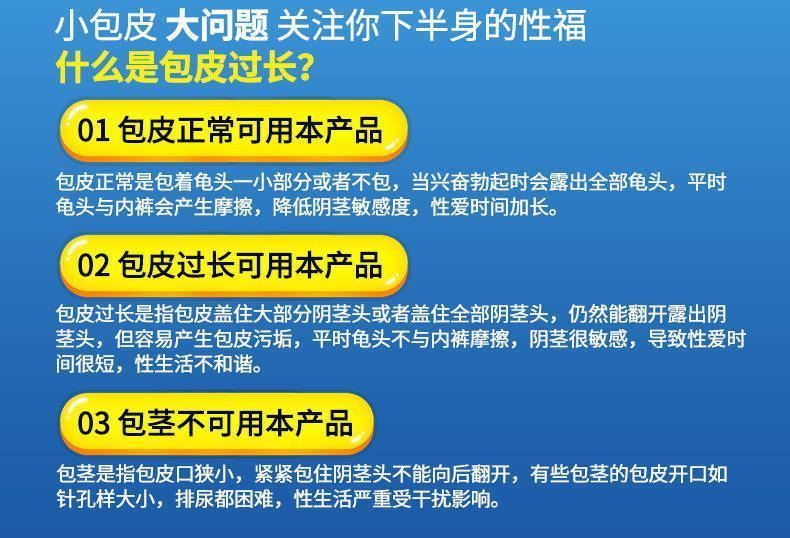 小包皮 大问题 关注你下半身的性福
什么是包皮过长？

01 包皮正常可用本产品

包皮正常是包着龟头一小部分或者不包，当兴奋勃起时会露出全部龟头，平时龟头与内裤会产生摩擦，降低阴茎敏感度，性爱时间加长。

02 包皮过长可用本产品

包皮过长是指包皮盖住大部分阴茎头或者盖住全部阴茎头，仍然能翻开露出阴茎头，但容易产生包皮污垢，平时龟头不与内裤摩擦，阴茎很敏感，导致性爱时间很短，性生活不和谐。

03 包茎不可用本产品

包茎是指包皮口狭小，紧紧包住阴茎头不能向后翻开，有些包茎的包皮开口如针孔样大小，排尿都困难，性生活严重受干扰影响。